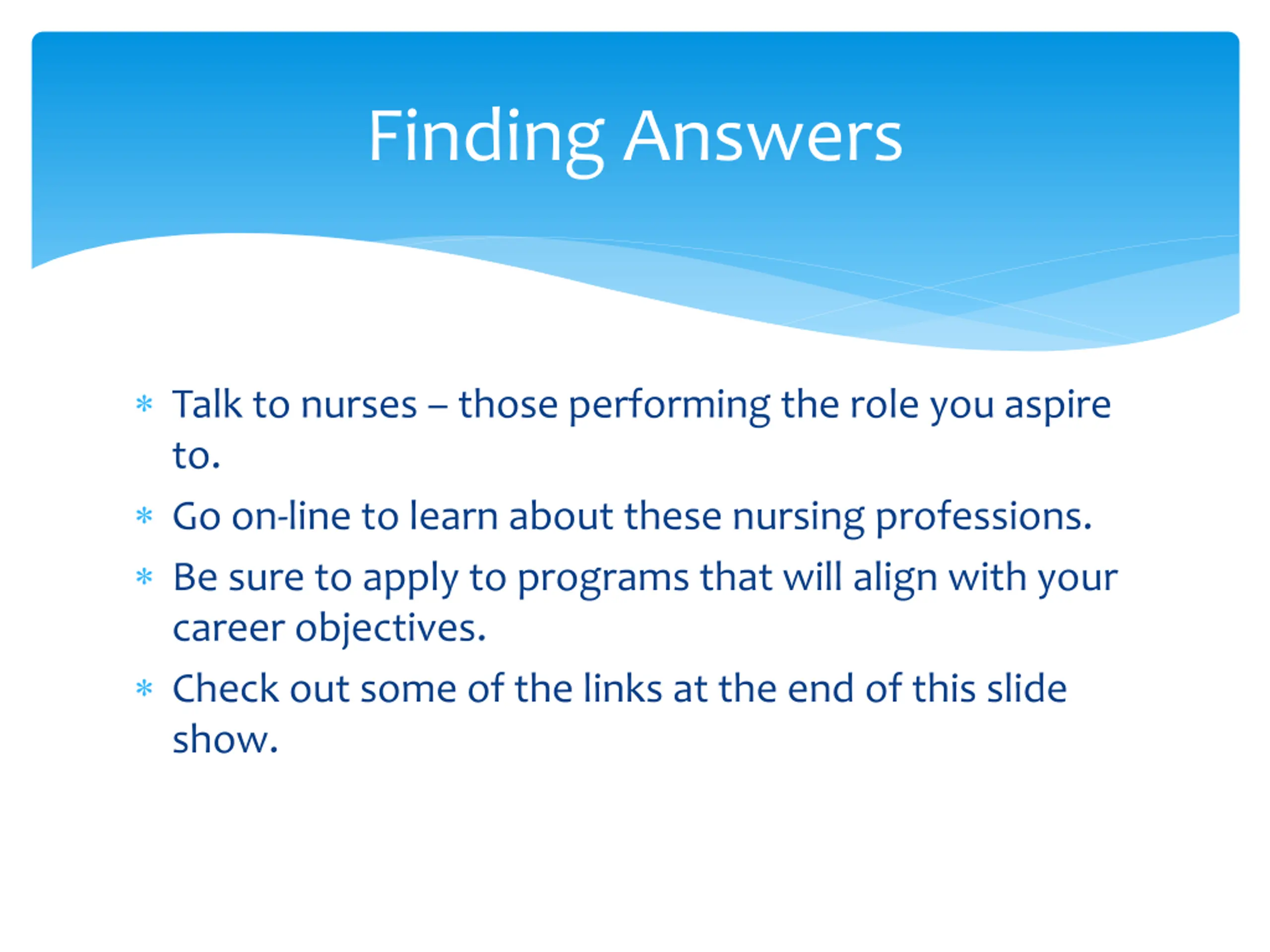 Finding Answers

* Talk to nurses – those performing the role you aspire to.
* Go on-line to learn about these nursing professions.
* Be sure to apply to programs that will align with your career objectives.
* Check out some of the links at the end of this slide show.